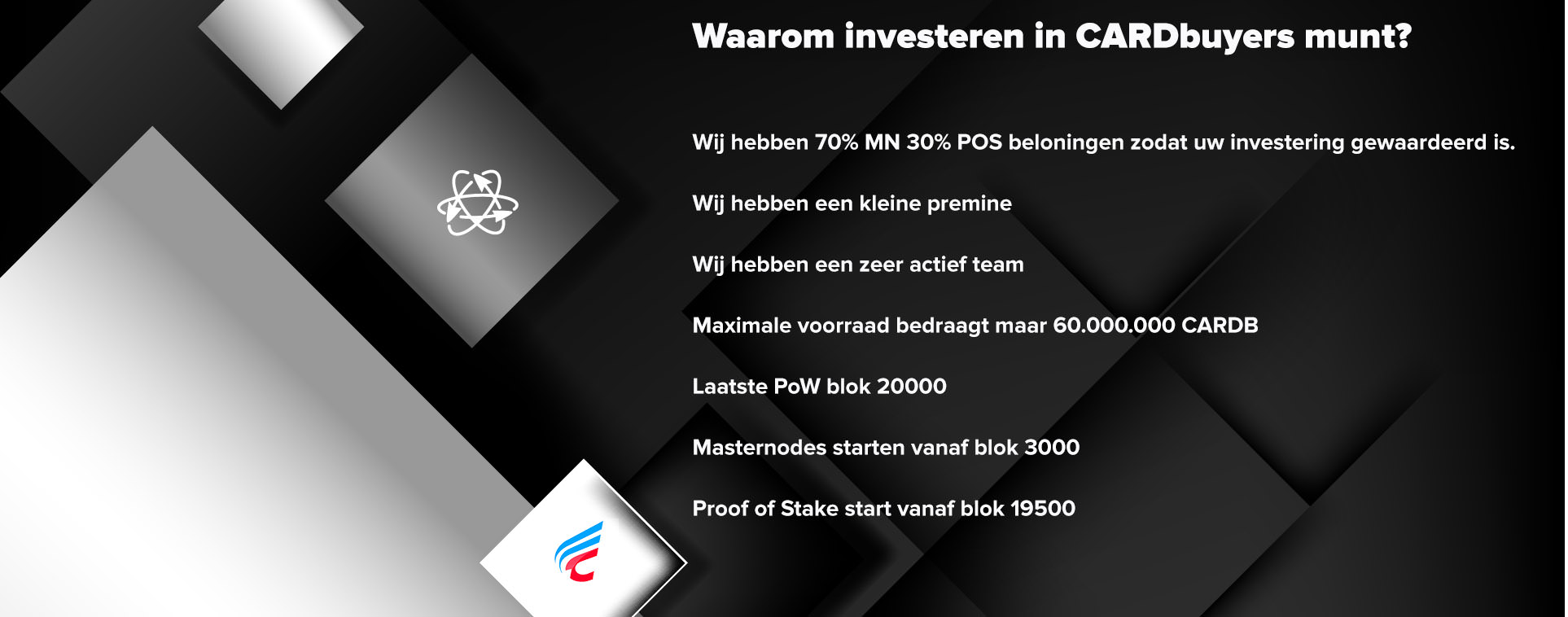 Waarom investeren in CARDbuyers munt?

Wij hebben 70% MN 30% POS beloningen zodat uw investering gewaardeerd is.

Wij hebben een kleine premine

Wij hebben een zeer actief team

Maximale voorraad bedraagt maar 60.000.000 CARDB

Laatste PoW blok 20000

Masternodes starten vanaf blok 3000

Proof of Stake start vanaf blok 19500